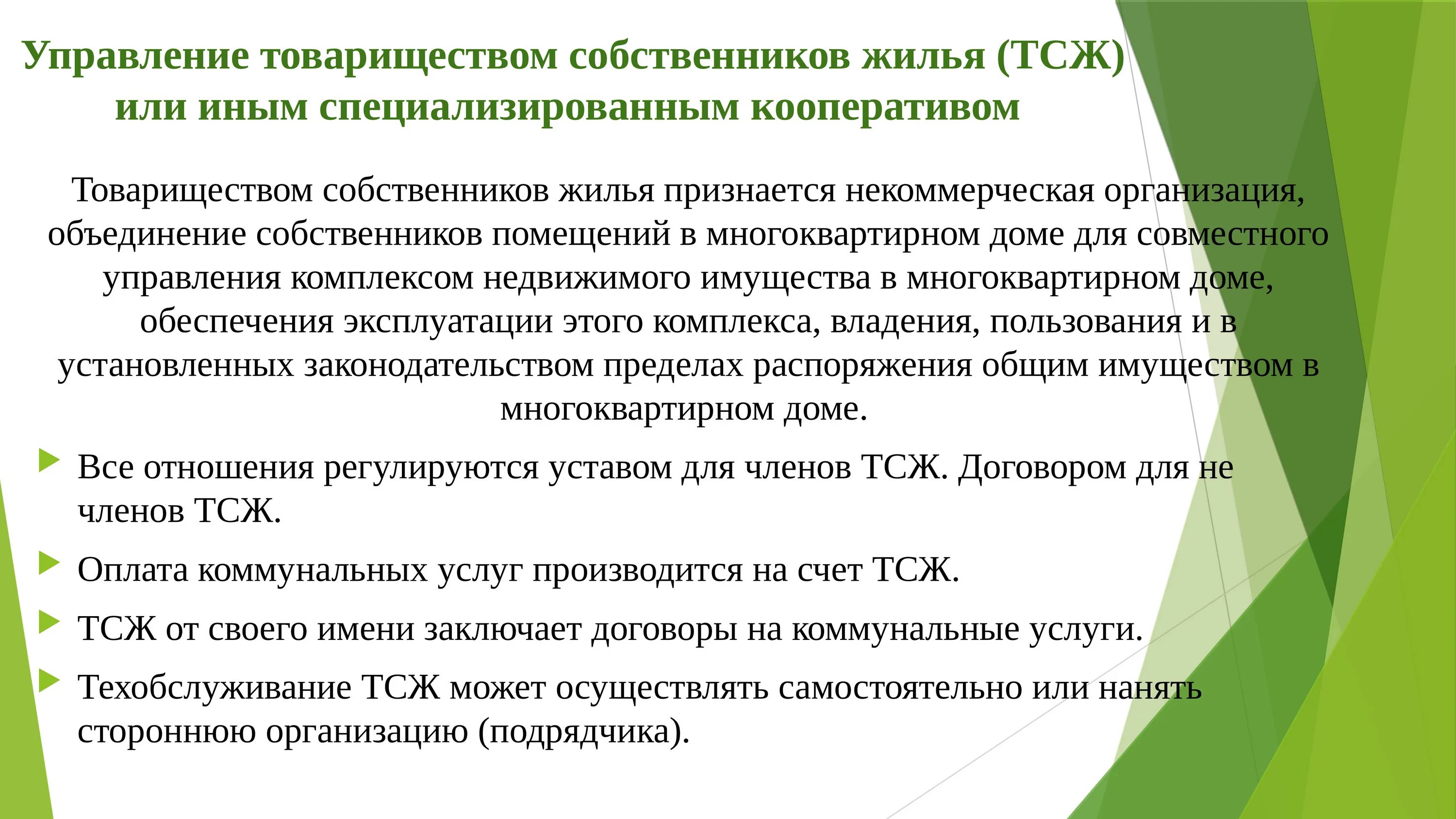 Управление товариществом собственников жилья (ТСЖ) или иным специализированным кооперативом

Товариществом собственников жилья признается некоммерческая организация, объединение собственников помещений в многоквартирном доме для совместного управления комплексом недвижимого имущества в многоквартирном доме, обеспечения эксплуатации этого комплекса, владения, пользования и в установленных законодательством пределах распоряжения общим имуществом в многоквартирном доме.

Все отношения регулируются уставом для членов ТСЖ. Договором для не членов ТСЖ.

Оплата коммунальных услуг производится на счет ТСЖ.

ТСЖ от своего имени заключает договоры на коммунальные услуги.

Техобслуживание ТСЖ может осуществлять самостоятельно или нанять стороннюю организацию (подрядчика).